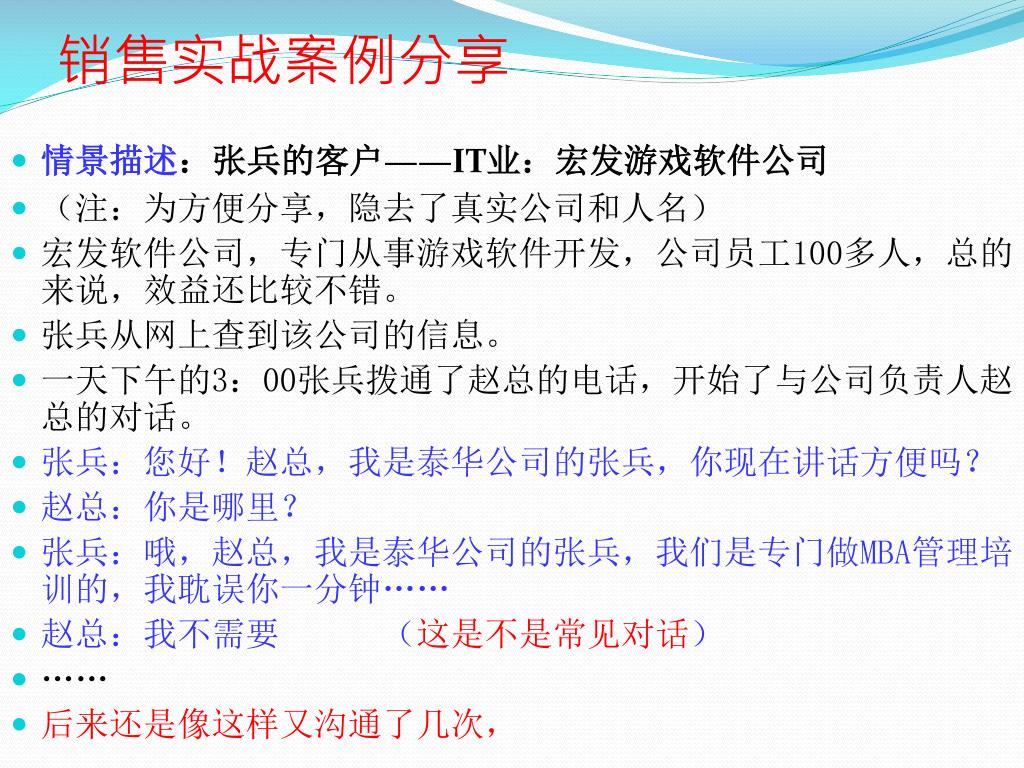 销售实战案例分享

- 情景描述：张兵的客户——IT业：宏发游戏软件公司
- （注：为方便分享，隐去了真实公司和人名）
- 宏发软件公司，专门从事游戏软件开发，公司员工100多人，总的来说，效益还比较不错。
- 张兵从网上查到该公司的信息。
- 一天下午的3：00张兵拨通了赵总的电话，开始了与公司负责人赵总的对话。
- 张兵：您好！赵总，我是泰华公司的张兵，你现在讲话方便吗？
- 赵总：你是哪里？
- 张兵：哦，赵总，我是泰华公司的张兵，我们是专门做MBA管理培训的，我耽误你一分钟……
- 赵总：我不需要　　（这是不是常见对话）
- ……
- 后来还是像这样又沟通了几次，